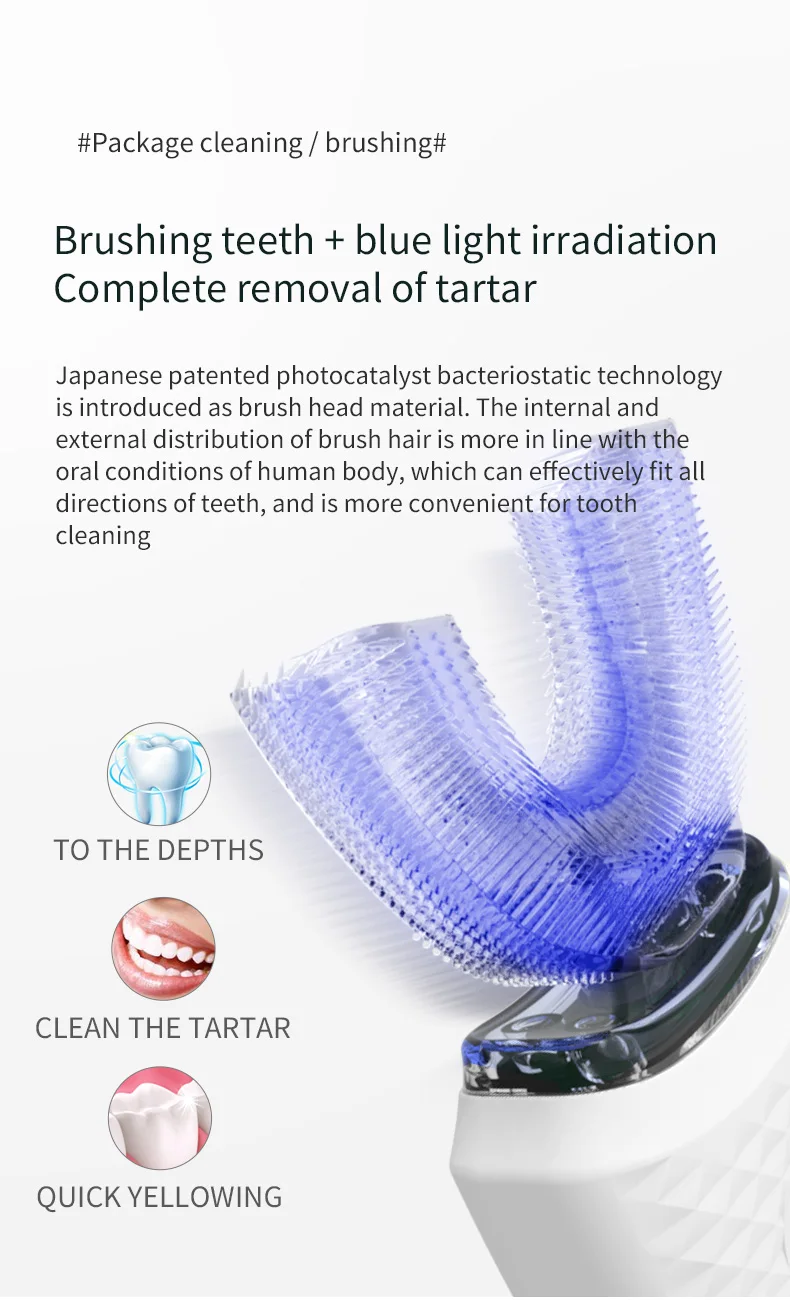 #Package cleaning / brushing#

Brushing teeth + blue light irradiation
Complete removal of tartar

Japanese patented photocatalyst bacteriostatic technology is introduced as brush head material. The internal and external distribution of brush hair is more in line with the oral conditions of human body, which can effectively fit all directions of teeth, and is more convenient for tooth cleaning

TO THE DEPTHS

CLEAN THE TARTAR

QUICK YELLOWING